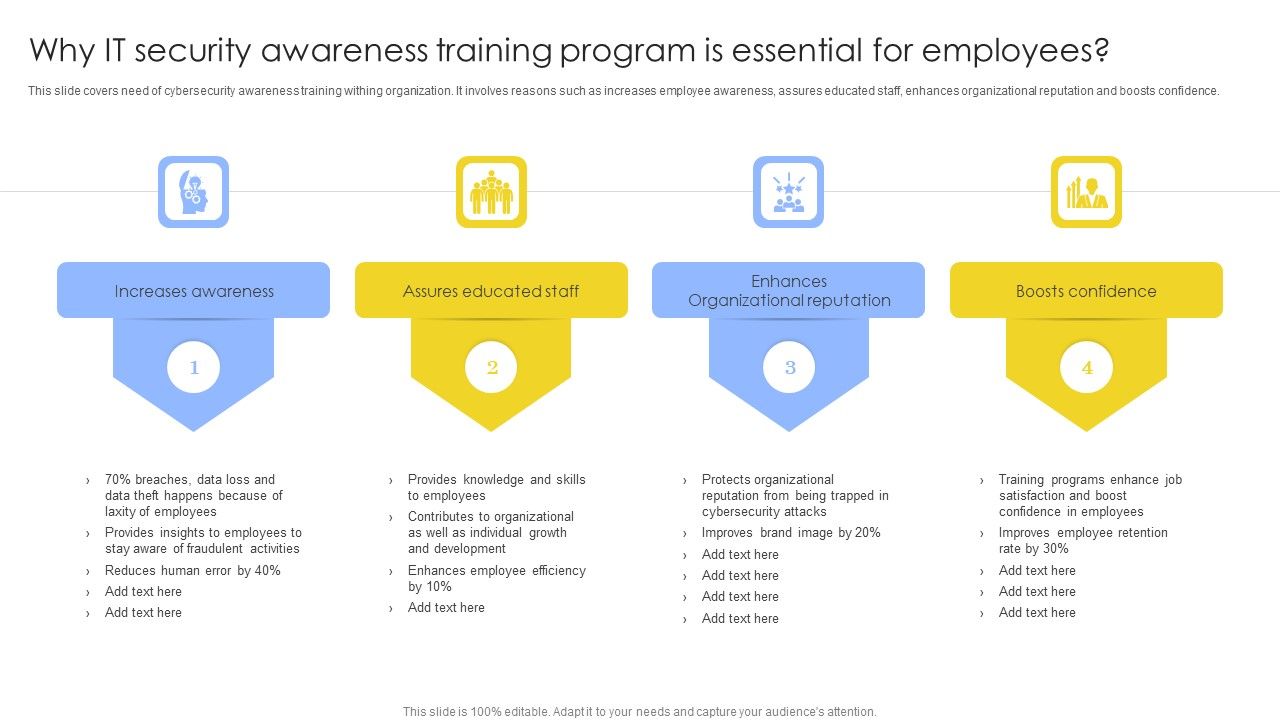 Why IT security awareness training program is essential for employees?

This slide covers need of cybersecurity awareness training withing organization. It involves reasons such as increases employee awareness, assures educated staff, enhances organizational reputation and boosts confidence.

Increases awareness

1

› 70% breaches, data loss and data theft happens because of laxity of employees
› Provides insights to employees to stay aware of fraudulent activities
› Reduces human error by 40%
› Add text here
› Add text here

Assures educated staff

2

› Provides knowledge and skills to employees
› Contributes to organizational as well as individual growth and development
› Enhances employee efficiency by 10%
› Add text here

Enhances Organizational reputation

3

› Protects organizational reputation from being trapped in cybersecurity attacks
› Improves brand image by 20%
› Add text here
› Add text here
› Add text here
› Add text here

Boosts confidence

4

› Training programs enhance job satisfaction and boost confidence in employees
› Improves employee retention rate by 30%
› Add text here
› Add text here
› Add text here

This slide is 100% editable. Adapt it to your needs and capture your audience's attention.